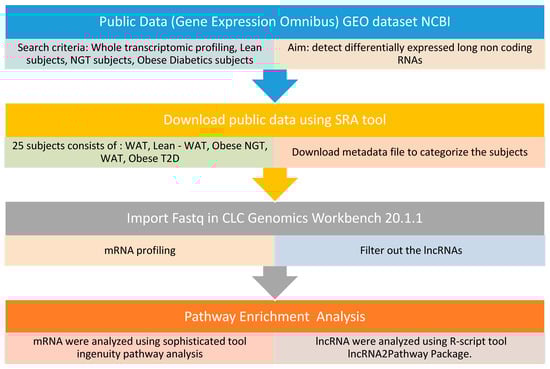 Public Data (Gene Expression Omnibus) GEO dataset NCBI

Search criteria: Whole transcriptomic profiling, Lean subjects, NGT subjects, Obese Diabetics subjects

Aim: detect differentially expressed long non coding RNAs

Download public data using SRA tool

25 subjects consists of : WAT, Lean - WAT, Obese NGT, WAT, Obese T2D

Download metadata file to categorize the subjects

Import Fastq in CLC Genomics Workbench 20.1.1

mRNA profiling

Filter out the lncRNAs

Pathway Enrichment Analysis

mRNA were analyzed using sophisticated tool ingenuity pathway analysis

lncRNA were analyzed using R-script tool lncRNA2Pathway Package.